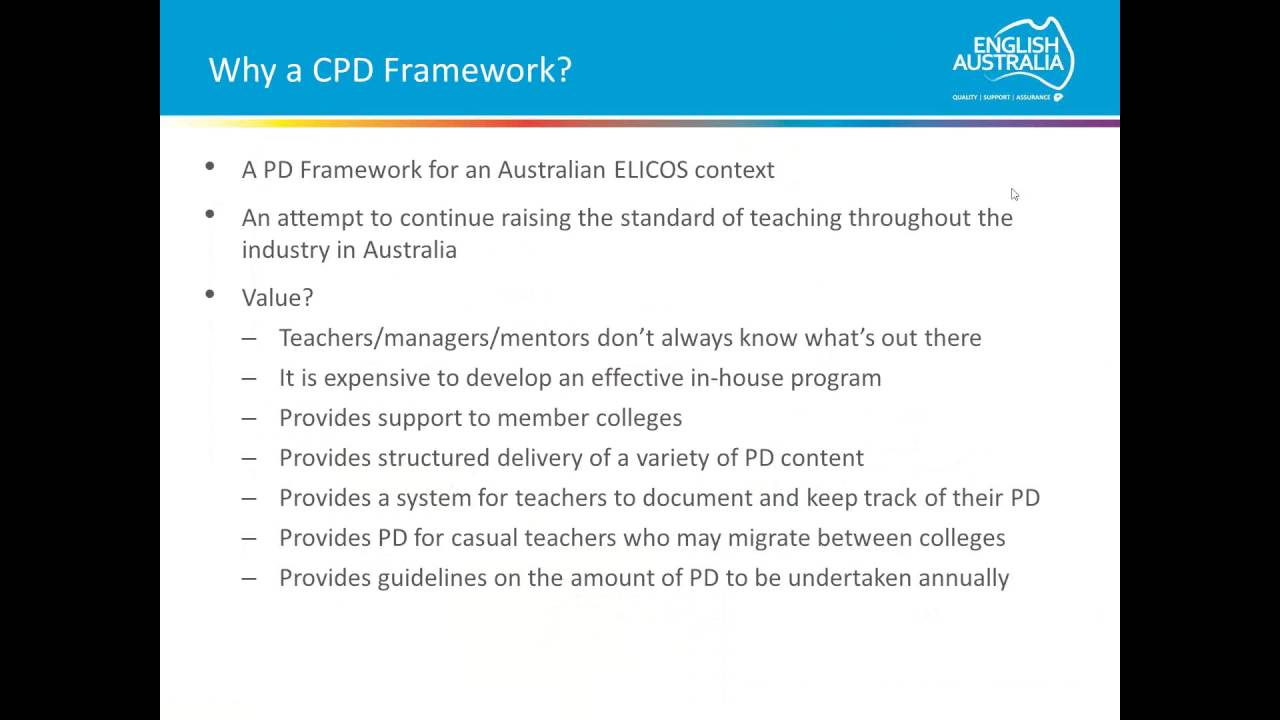 Why a CPD Framework?

ENGLISH AUSTRALIA
QUALITY | SUPPORT | ASSURANCE

• A PD Framework for an Australian ELICOS context
• An attempt to continue raising the standard of teaching throughout the industry in Australia
• Value?
– Teachers/managers/mentors don't always know what's out there
– It is expensive to develop an effective in-house program
– Provides support to member colleges
– Provides structured delivery of a variety of PD content
– Provides a system for teachers to document and keep track of their PD
– Provides PD for casual teachers who may migrate between colleges
– Provides guidelines on the amount of PD to be undertaken annually